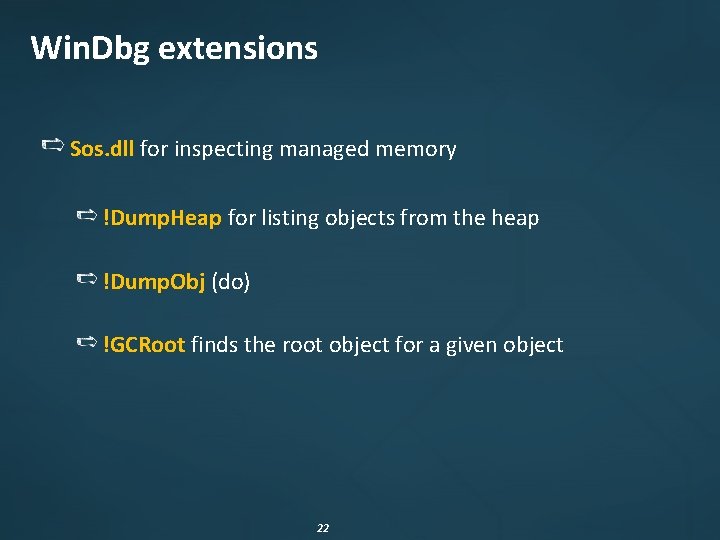 WinDbg extensions

Sos.dll for inspecting managed memory

!DumpHeap for listing objects from the heap

!DumpObj (do)

!GCRoot finds the root object for a given object

22